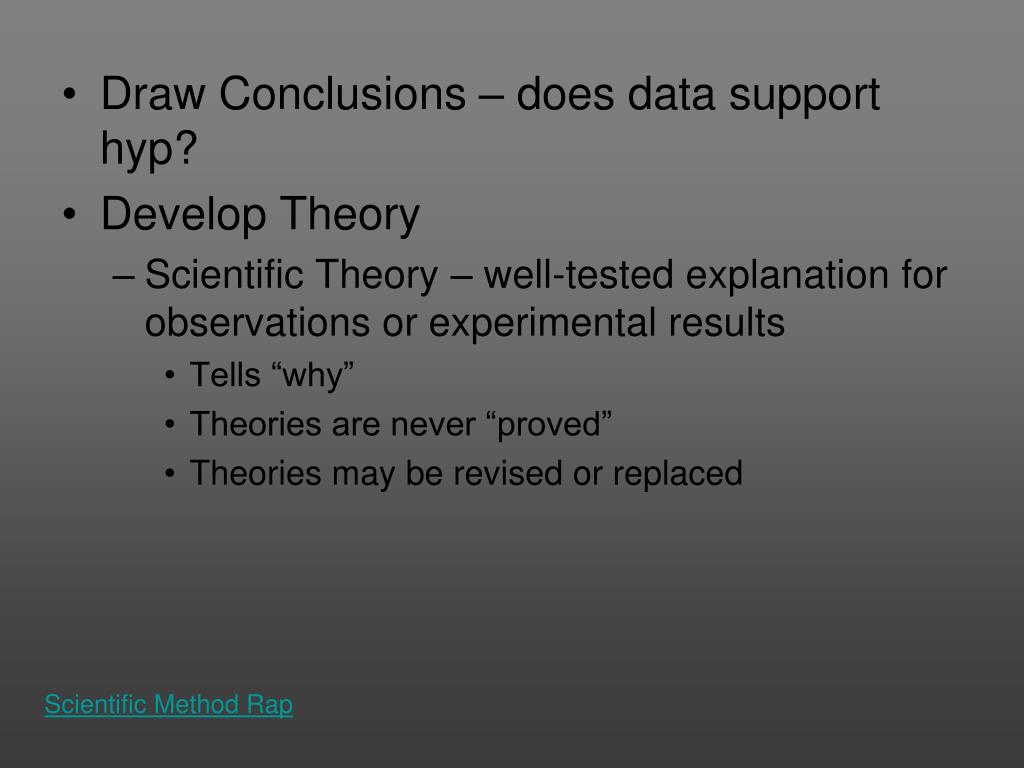 • Draw Conclusions – does data support hyp?
• Develop Theory
– Scientific Theory – well-tested explanation for observations or experimental results
• Tells “why”
• Theories are never “proved”
• Theories may be revised or replaced

Scientific Method Rap